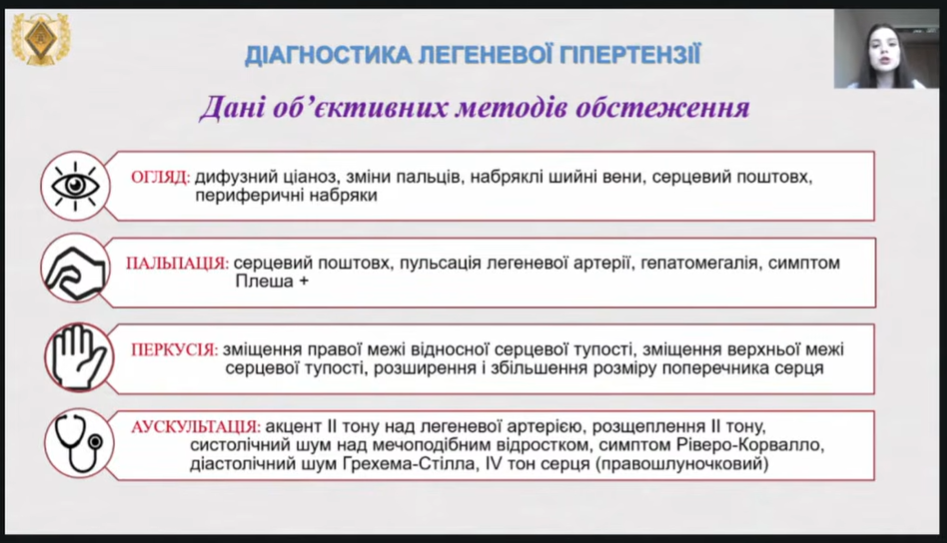 ДІАГНОСТИКА ЛЕГЕНЕВОЇ ГІПЕРТЕНЗІЇ

Дані об'єктивних методів обстеження

ОГЛЯД: дифузний ціаноз, зміни пальців, набряклі шийні вени, серцевий поштовх, периферичні набряки

ПАЛЬПАЦІЯ: серцевий поштовх, пульсація легеневої артерії, гепатомегалія, симптом Плеша +

ПЕРКУСІЯ: зміщення правої межі відносної серцевої тупості, зміщення верхньої межі серцевої тупості, розширення і збільшення розміру поперечника серця

АУСКУЛЬТАЦІЯ: акцент II тону над легеневої артерією, розщеплення II тону, систолічний шум над мечоподібним відростком, симптом Ріверо-Корвалло, діастолічний шум Грехема-Стілла, IV тон серця (правошлуночковий)